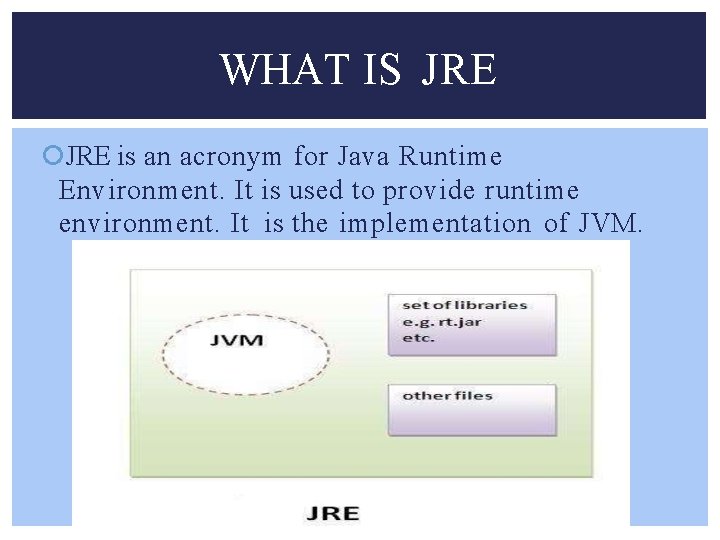 WHAT IS JRE

JRE is an acronym for Java Runtime Environment. It is used to provide runtime environment. It is the implementation of JVM.

JVM

set of libraries
e.g. rt.jar
etc.

other files

JRE